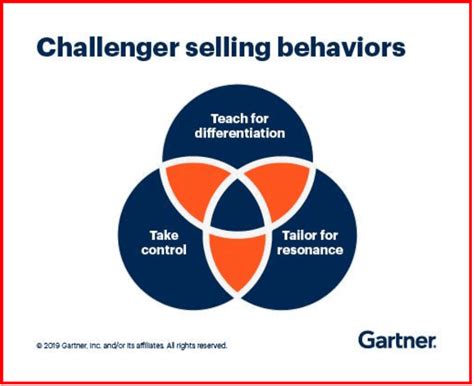 Challenger selling behaviors

Teach for differentiation

Take control

Tailor for resonance

© 2019 Gartner, Inc. and/or its affiliates. All rights reserved.

Gartner.